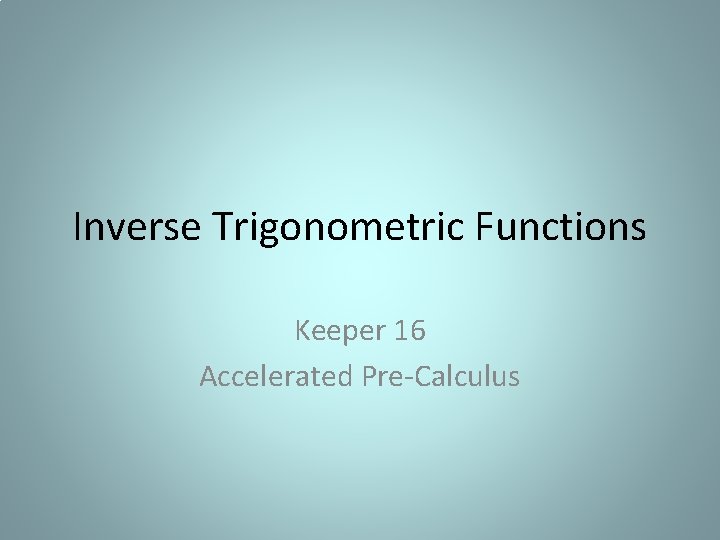 Inverse Trigonometric Functions

Keeper 16
Accelerated Pre-Calculus